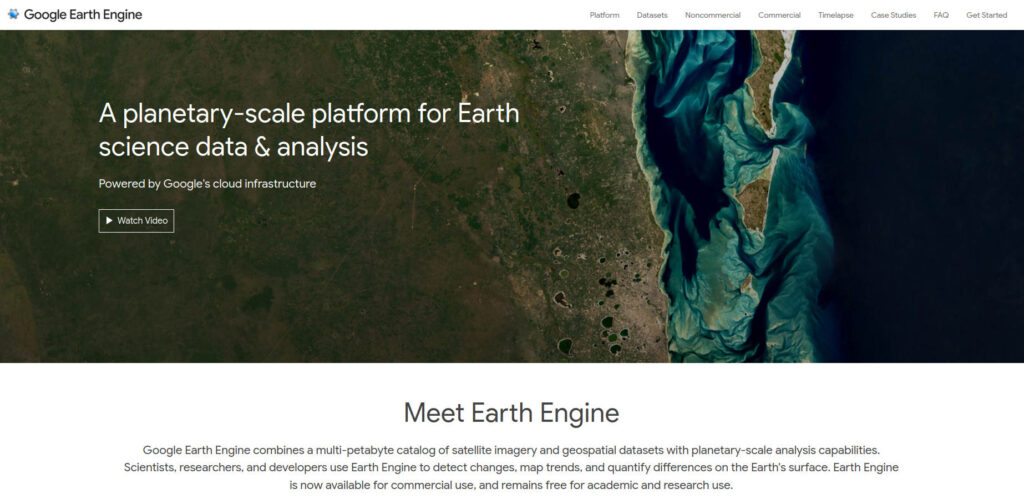 Google Earth Engine

Platform Datasets Noncommercial Commercial Timelapse Case Studies FAQ Get Started

A planetary-scale platform for Earth science data & analysis

Powered by Google's cloud infrastructure

Watch Video

Meet Earth Engine

Google Earth Engine combines a multi-petabyte catalog of satellite imagery and geospatial datasets with planetary-scale analysis capabilities. Scientists, researchers, and developers use Earth Engine to detect changes, map trends, and quantify differences on the Earth's surface. Earth Engine is now available for commercial use, and remains free for academic and research use.